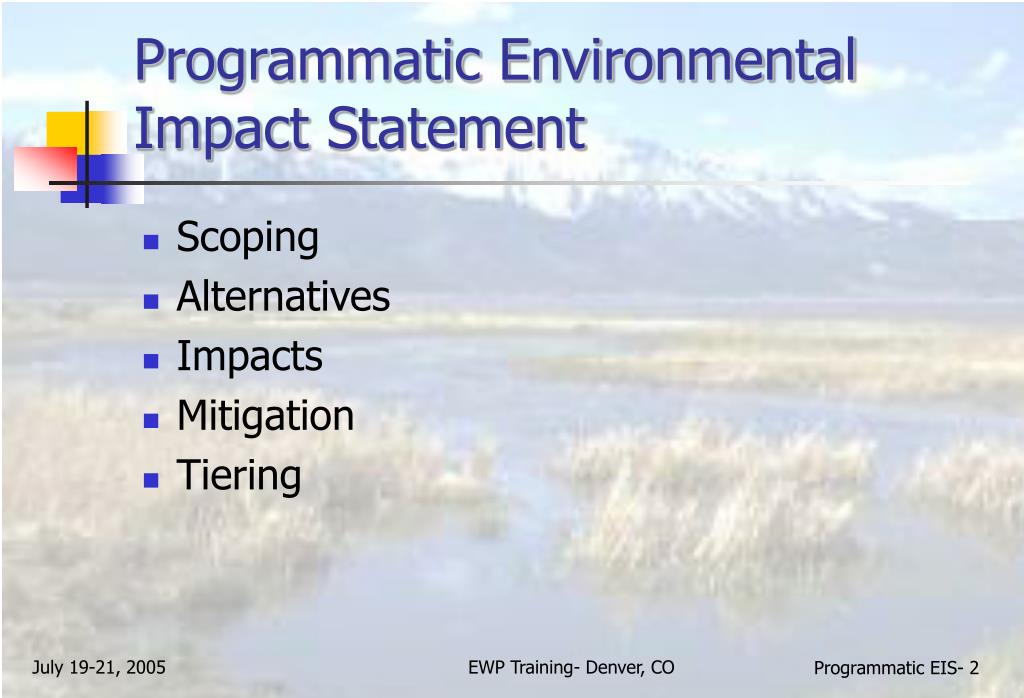 Programmatic Environmental Impact Statement

- Scoping
- Alternatives
- Impacts
- Mitigation
- Tiering

July 19-21, 2005

EWP Training- Denver, CO

Programmatic EIS- 2